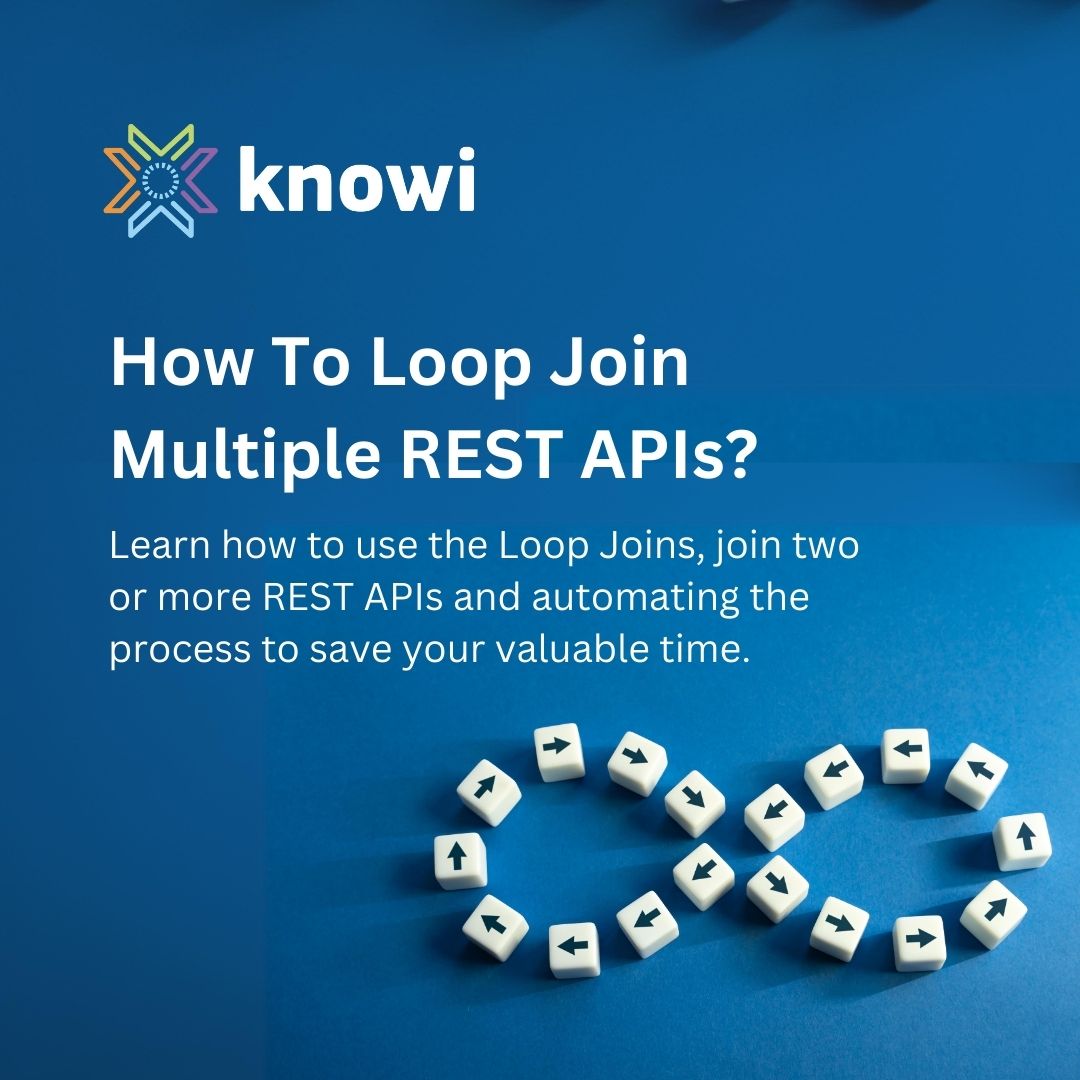 knowi

How To Loop Join Multiple REST APIs?

Learn how to use the Loop Joins, join two or more REST APIs and automating the process to save your valuable time.